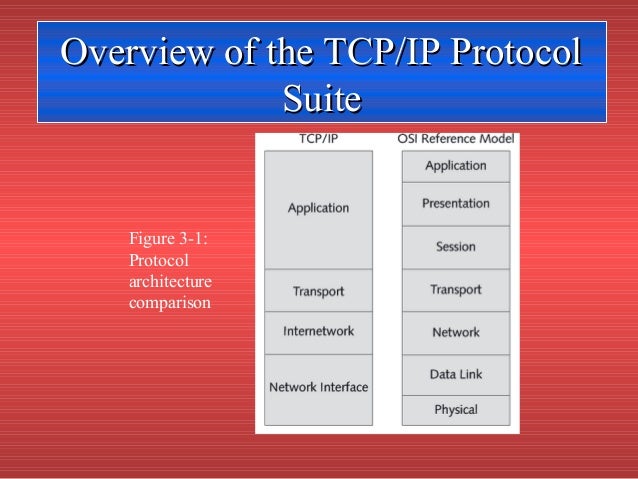 Overview of the TCP/IP Protocol Suite

Figure 3-1: Protocol architecture comparison

TCP/IP
Application
Transport
Internetwork
Network Interface

OSI Reference Model
Application
Presentation
Session
Transport
Network
Data Link
Physical